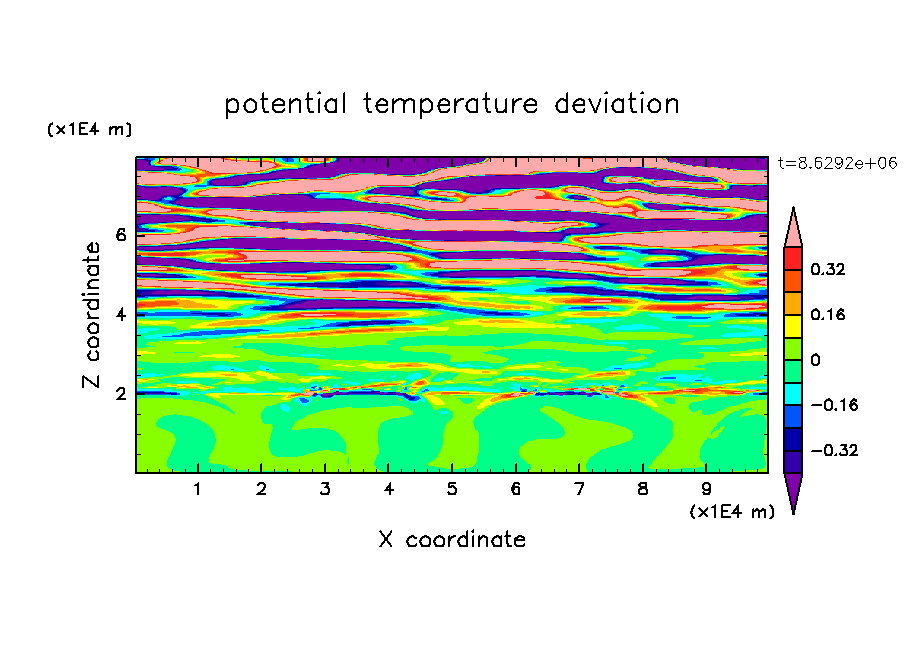 potential temperature deviation

(x1E4 m)

t=8.6292e+06

Z coordinate

6
4
2

0.32
0.16
0
−0.16
−0.32

1 2 3 4 5 6 7 8 9

(x1E4 m)

X coordinate